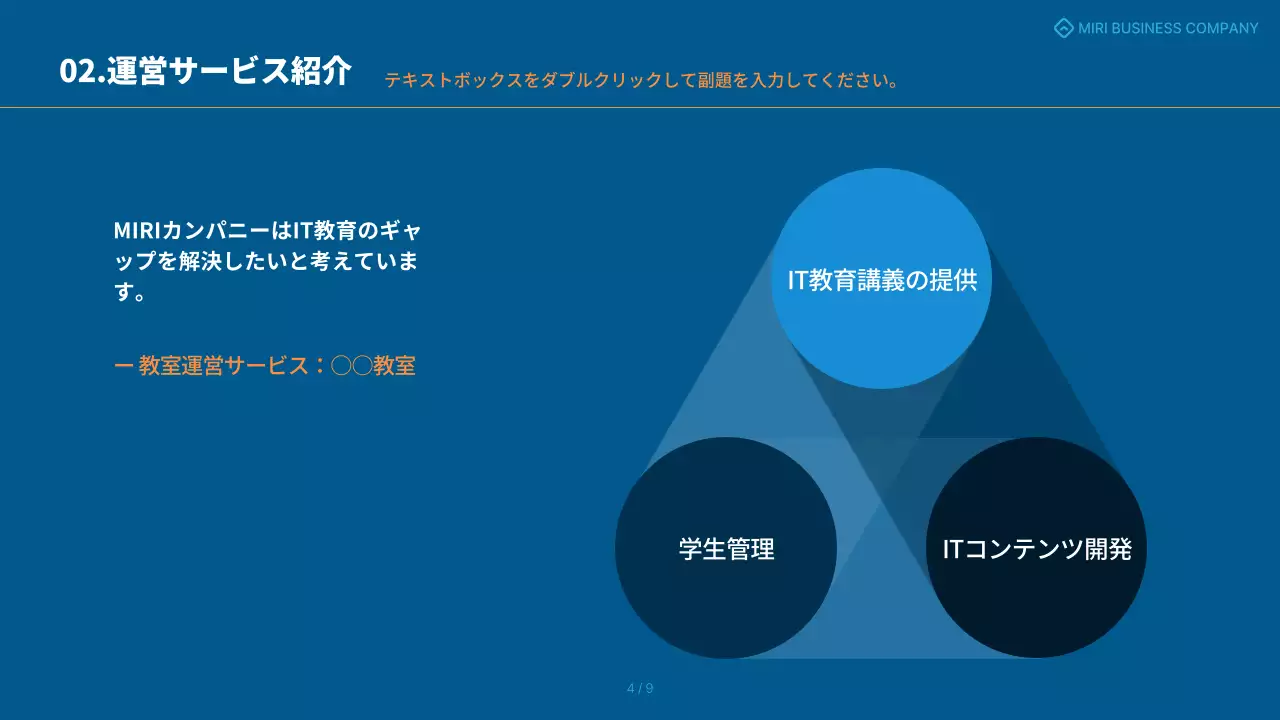 MIRI BUSINESS COMPANY

02.運営サービス紹介

テキストボックスをダブルクリックして副題を入力してください。

MIRIカンパニーはIT教育のギャップを解決したいと考えています。

ー 教室運営サービス：〇〇教室

IT教育講義の提供

学生管理

ITコンテンツ開発

4 / 9